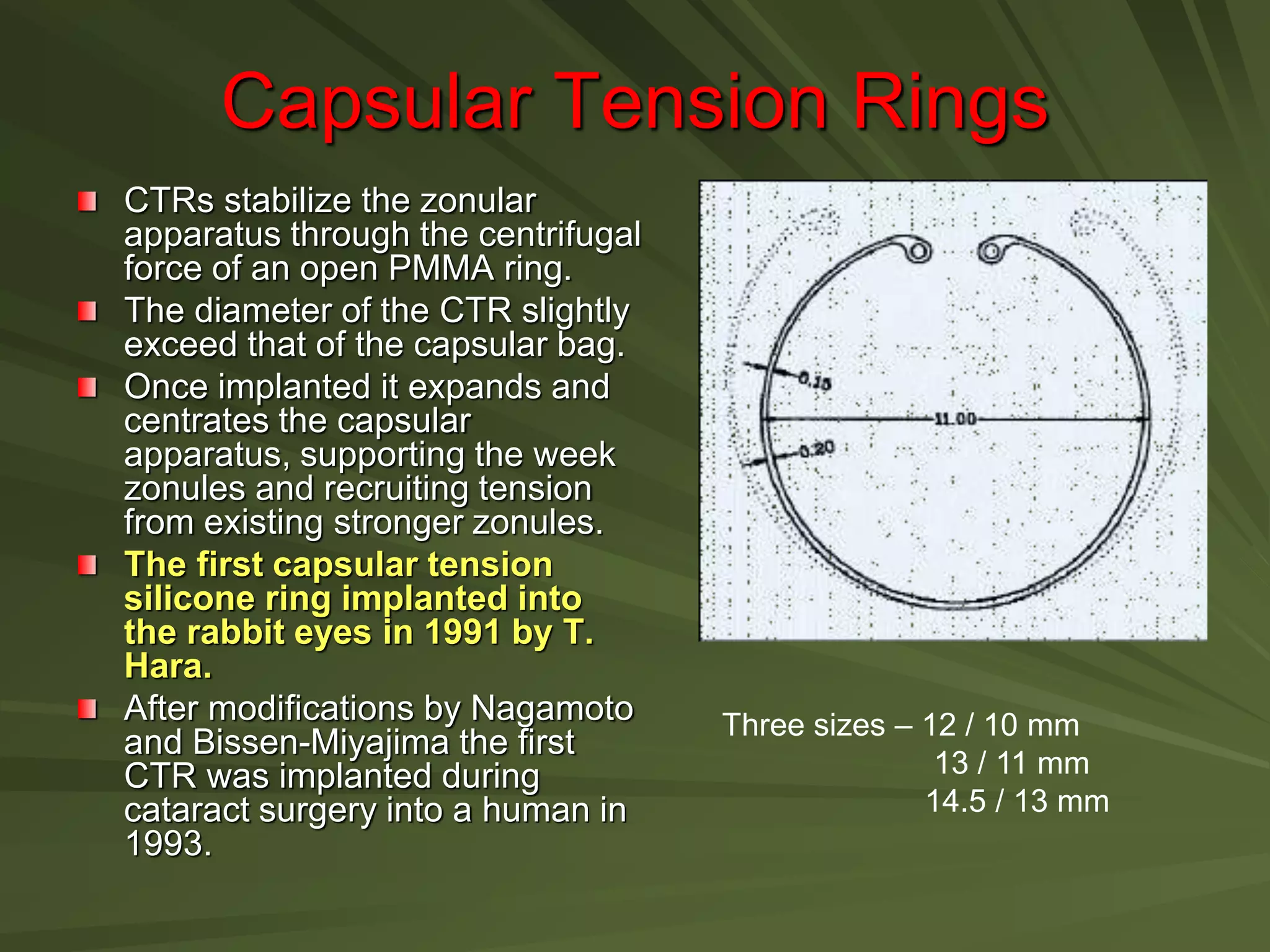 Capsular Tension Rings

CTRs stabilize the zonular apparatus through the centrifugal force of an open PMMA ring.

The diameter of the CTR slightly exceed that of the capsular bag.

Once implanted it expands and centrates the capsular apparatus, supporting the week zonules and recruiting tension from existing stronger zonules.

The first capsular tension silicone ring implanted into the rabbit eyes in 1991 by T. Hara.

After modifications by Nagamoto and Bissen-Miyajima the first CTR was implanted during cataract surgery into a human in 1993.

0.15

11.00

0.20

Three sizes – 12 / 10 mm
13 / 11 mm
14.5 / 13 mm